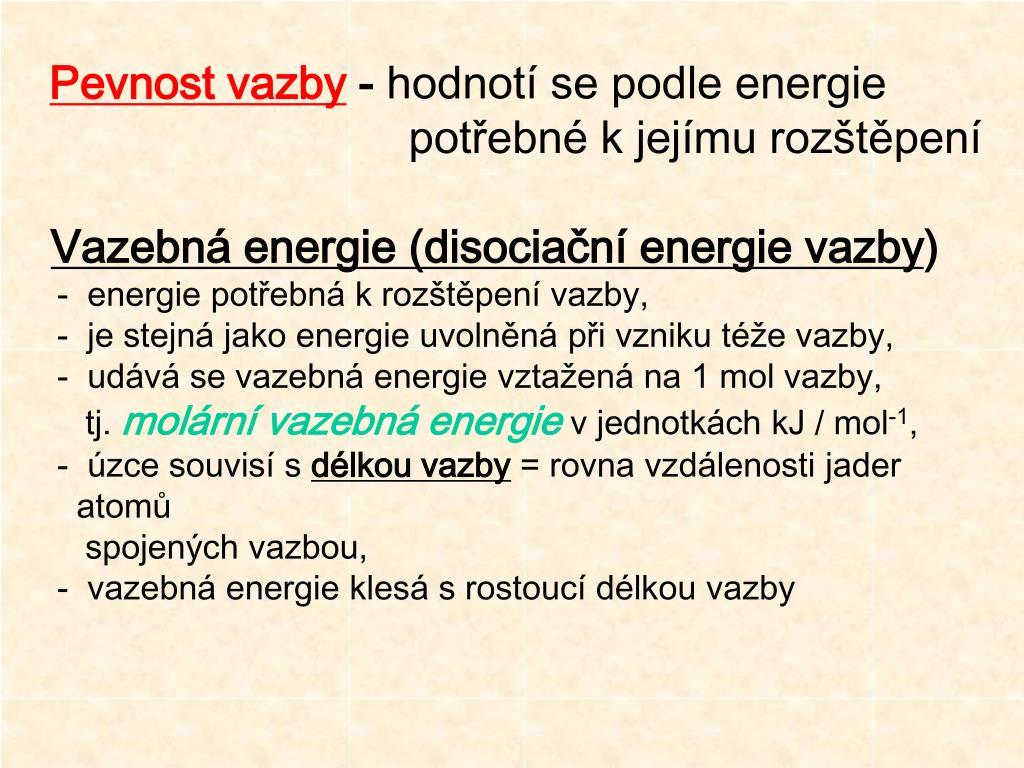 Pevnost vazby - hodnotí se podle energie potřebné k jejímu rozštěpení

Vazebná energie (disociační energie vazby)
- energie potřebná k rozštěpení vazby,
- je stejná jako energie uvolněná při vzniku téže vazby,
- udává se vazebná energie vztažená na 1 mol vazby, tj. molární vazebná energie v jednotkách kJ / mol$^{-1}$,
- úzce souvisí s délkou vazby = rovna vzdálenosti jader atomů spojených vazbou,
- vazebná energie klesá s rostoucí délkou vazby